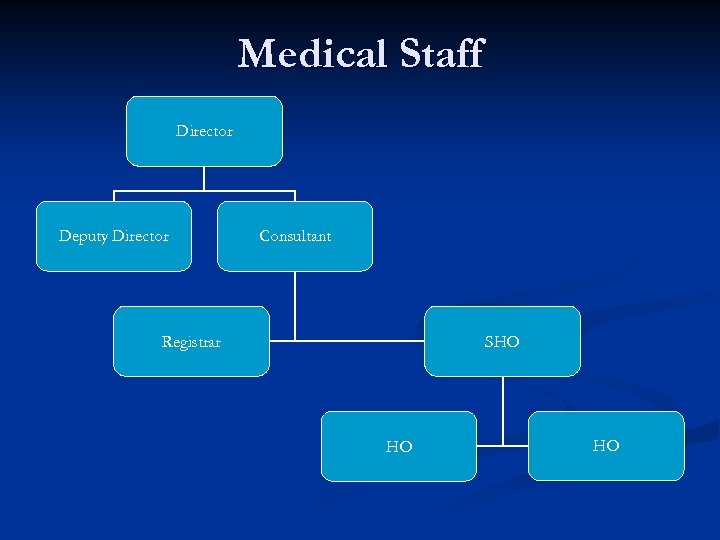 Medical Staff

Director

Deputy Director

Consultant

Registrar

SHO

HO

HO